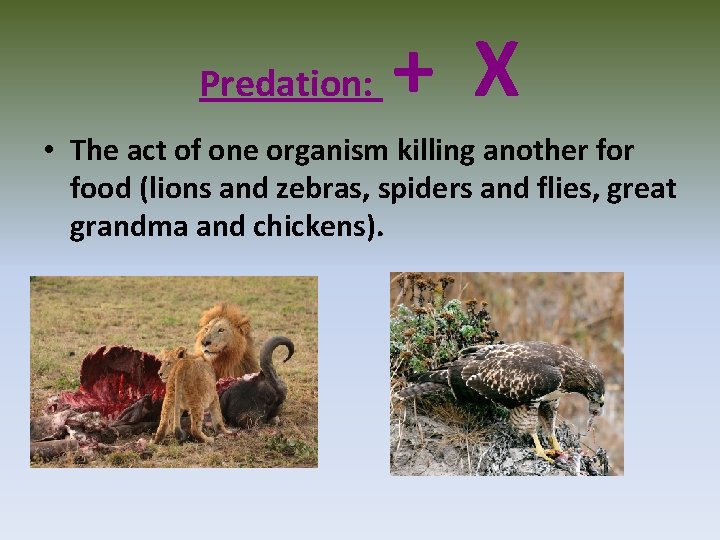 Predation: + X

• The act of one organism killing another for food (lions and zebras, spiders and flies, great grandma and chickens).